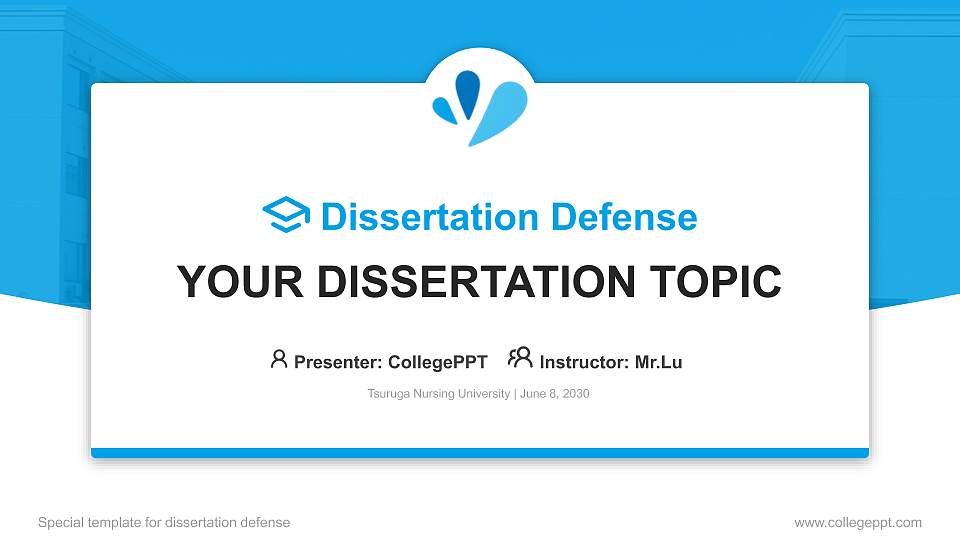 Dissertation Defense

YOUR DISSERTATION TOPIC

Presenter: CollegePPT Instructor: Mr.Lu

Tsuruga Nursing University | June 8, 2030

Special template for dissertation defense

www.collegeppt.com